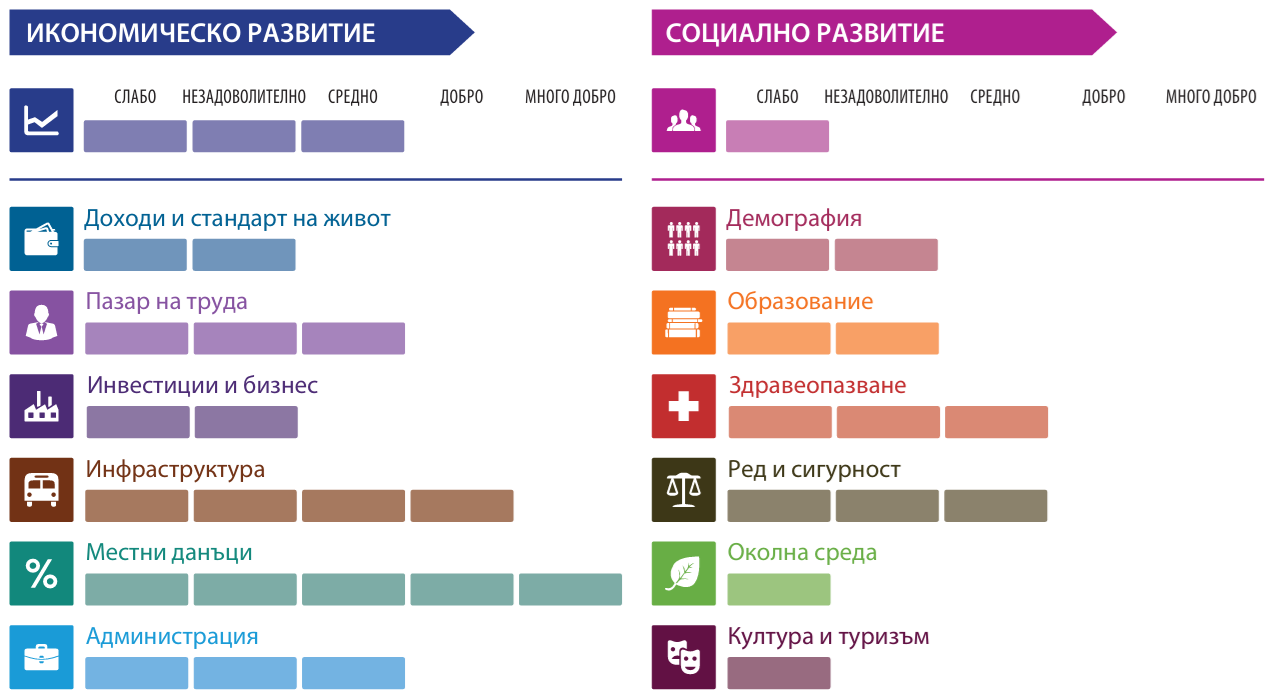 ИКОНОМИЧЕСКО РАЗВИТИЕ

СЛАБО НЕЗАДОВОЛИТЕЛНО СРЕДНО ДОБРО МНОГО ДОБРО

Доходи и стандарт на живот

Пазар на труда

Инвестиции и бизнес

Инфраструктура

Местни данъци

Администрация

СОЦИАЛНО РАЗВИТИЕ

СЛАБО НЕЗАДОВОЛИТЕЛНО СРЕДНО ДОБРО МНОГО ДОБРО

Демография

Образование

Здравеопазване

Ред и сигурност

Околна среда

Култура и туризъм